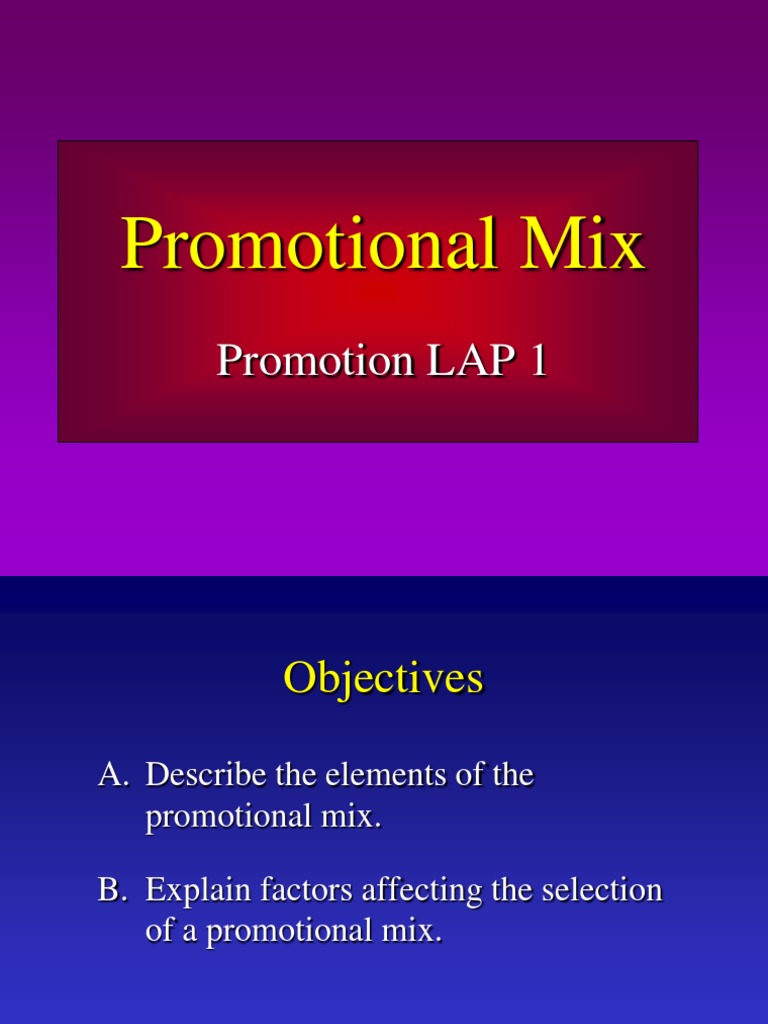 Promotional Mix

Promotion LAP 1

Objectives

A. Describe the elements of the promotional mix.

B. Explain factors affecting the selection of a promotional mix.